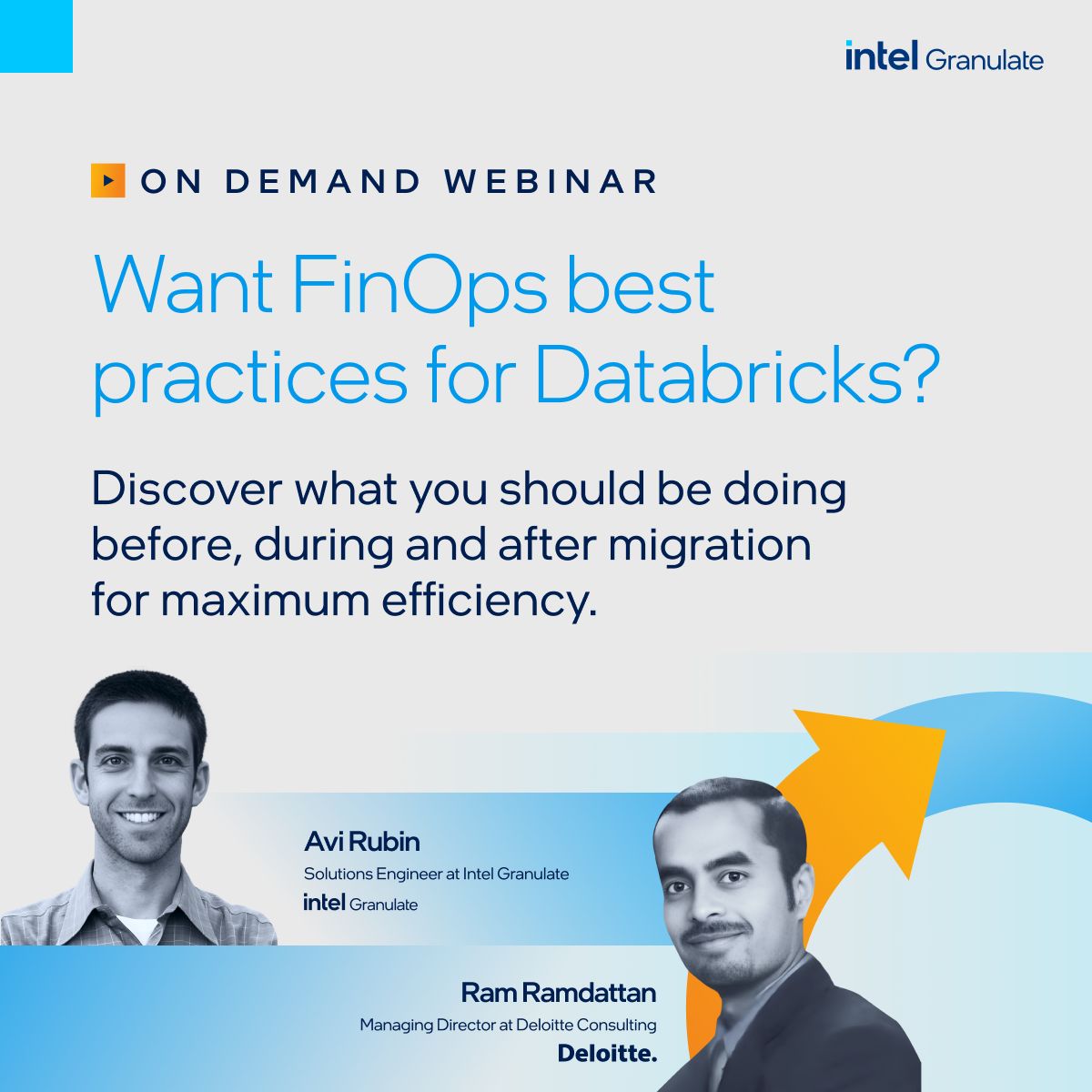 intel Granulate

ON DEMAND WEBINAR

Want FinOps best practices for Databricks?

Discover what you should be doing before, during and after migration for maximum efficiency.

Avi Rubin
Solutions Engineer at Intel Granulate
intel Granulate

Ram Ramdattan
Managing Director at Deloitte Consulting
Deloitte.